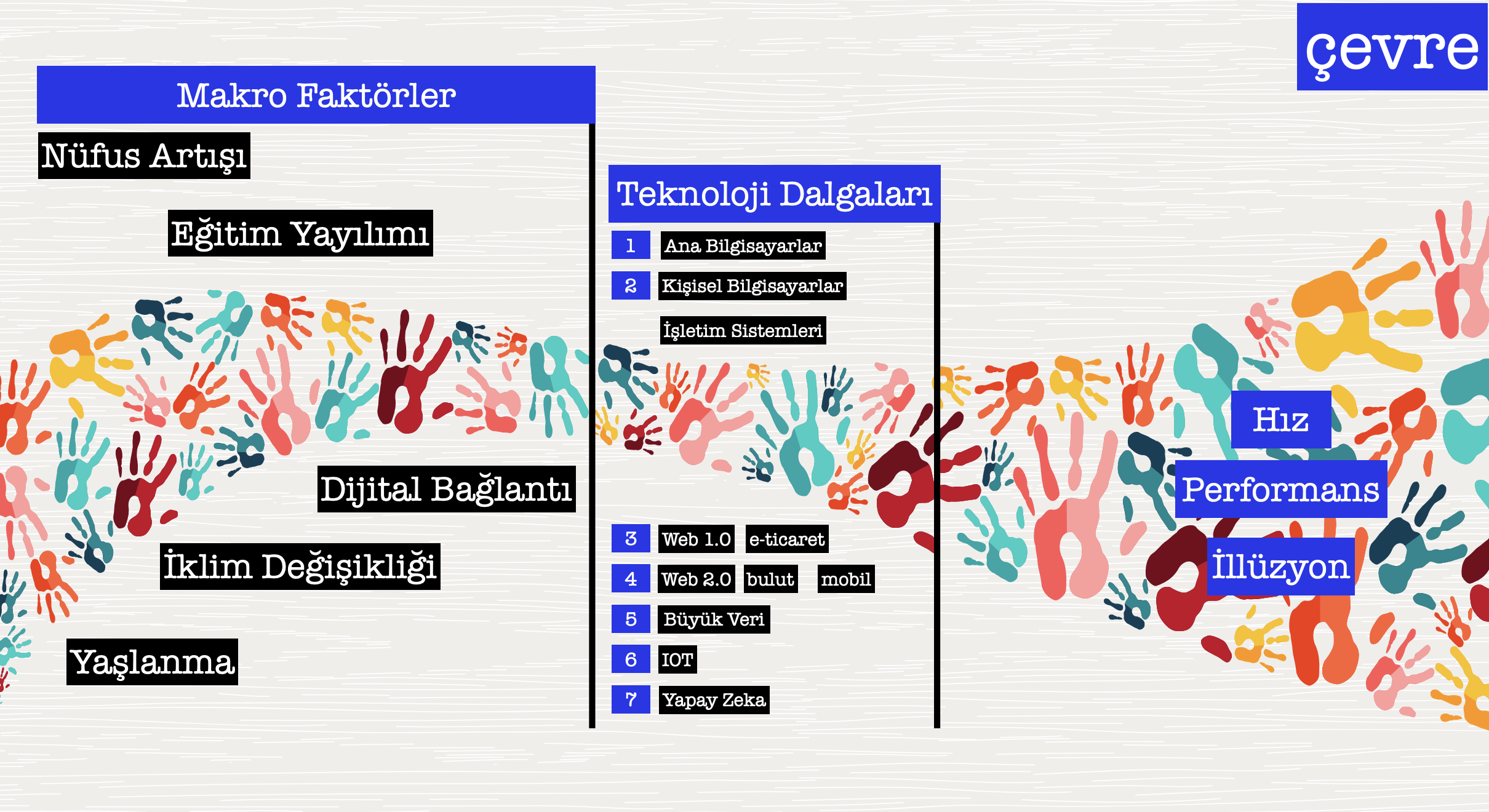 çevre

Makro Faktörler

Nüfus Artışı

Eğitim Yayılımı

Dijital Bağlantı

İklim Değişikliği

Yaşlanma

Teknoloji Dalgaları

1 Ana Bilgisayarlar

2 Kişisel Bilgisayarlar

İşletim Sistemleri

3 Web 1.0 e-ticaret

4 Web 2.0 bulut mobil

5 Büyük Veri

6 IOT

7 Yapay Zeka

Hız

Performans

İllüzyon